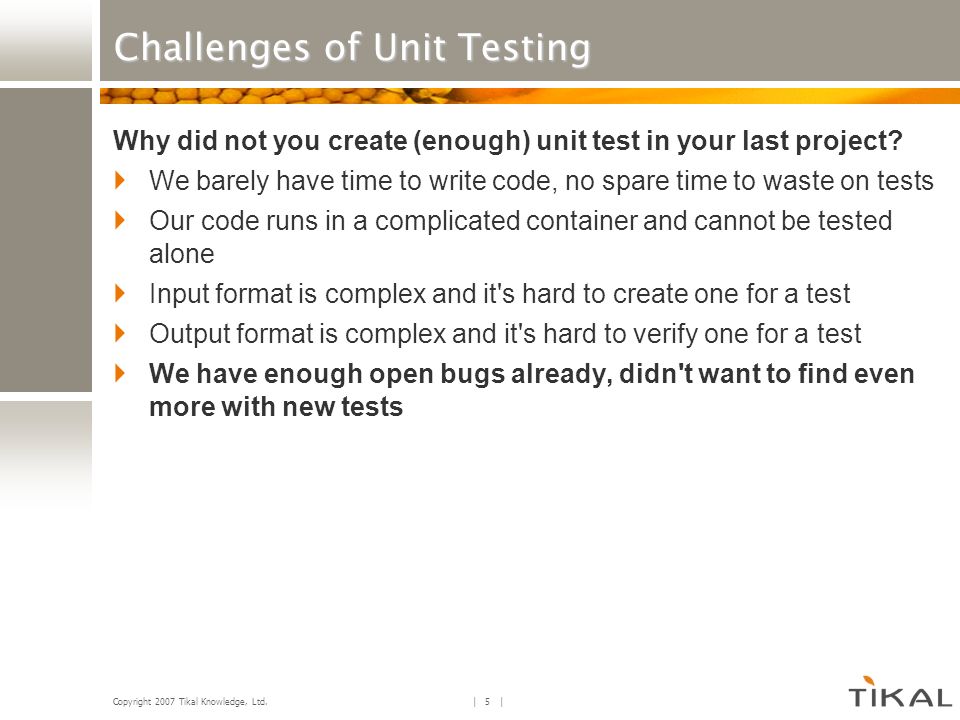 Challenges of Unit Testing

Why did not you create (enough) unit test in your last project?

We barely have time to write code, no spare time to waste on tests

Our code runs in a complicated container and cannot be tested alone

Input format is complex and it's hard to create one for a test

Output format is complex and it's hard to verify one for a test

We have enough open bugs already, didn't want to find even more with new tests

Copyright 2007 Tikal Knowledge, Ltd.

| 5 |

TIKAL